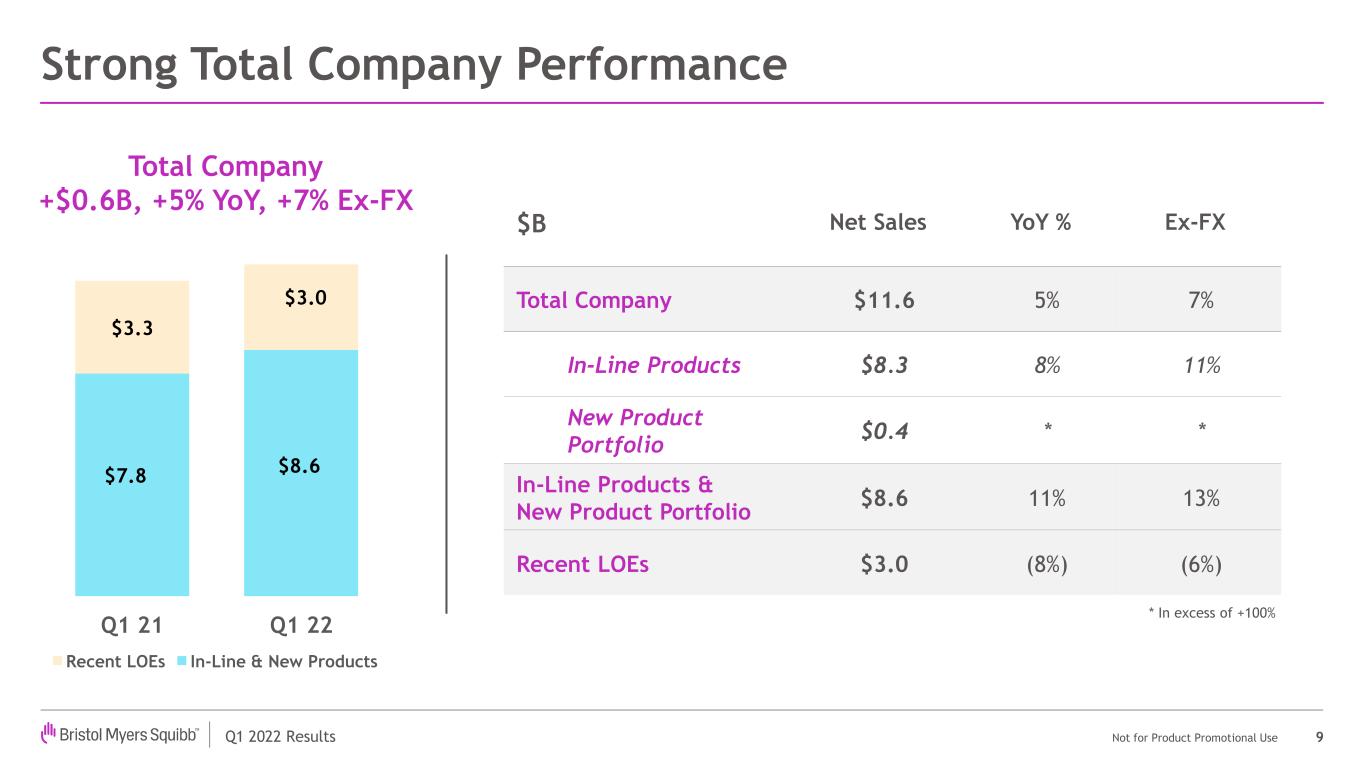 Strong Total Company Performance

Total Company
+$0.6B, +5% YoY, +7% Ex-FX

$3.3
$7.8
$3.0
$8.6
Q1 21
Q1 22
Recent LOEs In-Line & New Products

| $B | Net Sales | YoY % | Ex-FX |
|---|---|---|---|
| Total Company | $11.6 | 5% | 7% |
| In-Line Products | $8.3 | 8% | 11% |
| New Product Portfolio | $0.4 | * | * |
| In-Line Products & New Product Portfolio | $8.6 | 11% | 13% |
| Recent LOEs | $3.0 | (8%) | (6%) |

* In excess of +100%

Bristol Myers Squibb™ Q1 2022 Results Not for Product Promotional Use 9